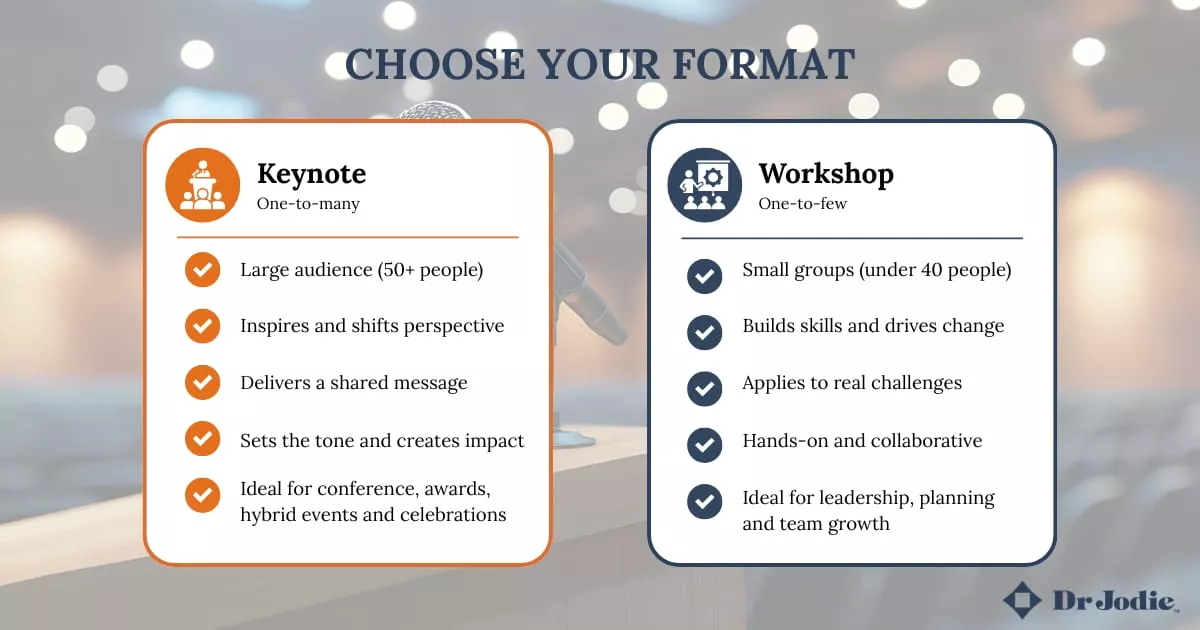 CHOOSE YOUR FORMAT

Keynote
One-to-many

Large audience (50+ people)

Inspires and shifts perspective

Delivers a shared message

Sets the tone and creates impact

Ideal for conference, awards, hybrid events and celebrations

Workshop
One-to-few

Small groups (under 40 people)

Builds skills and drives change

Applies to real challenges

Hands-on and collaborative

Ideal for leadership, planning and team growth

Dr Jodie